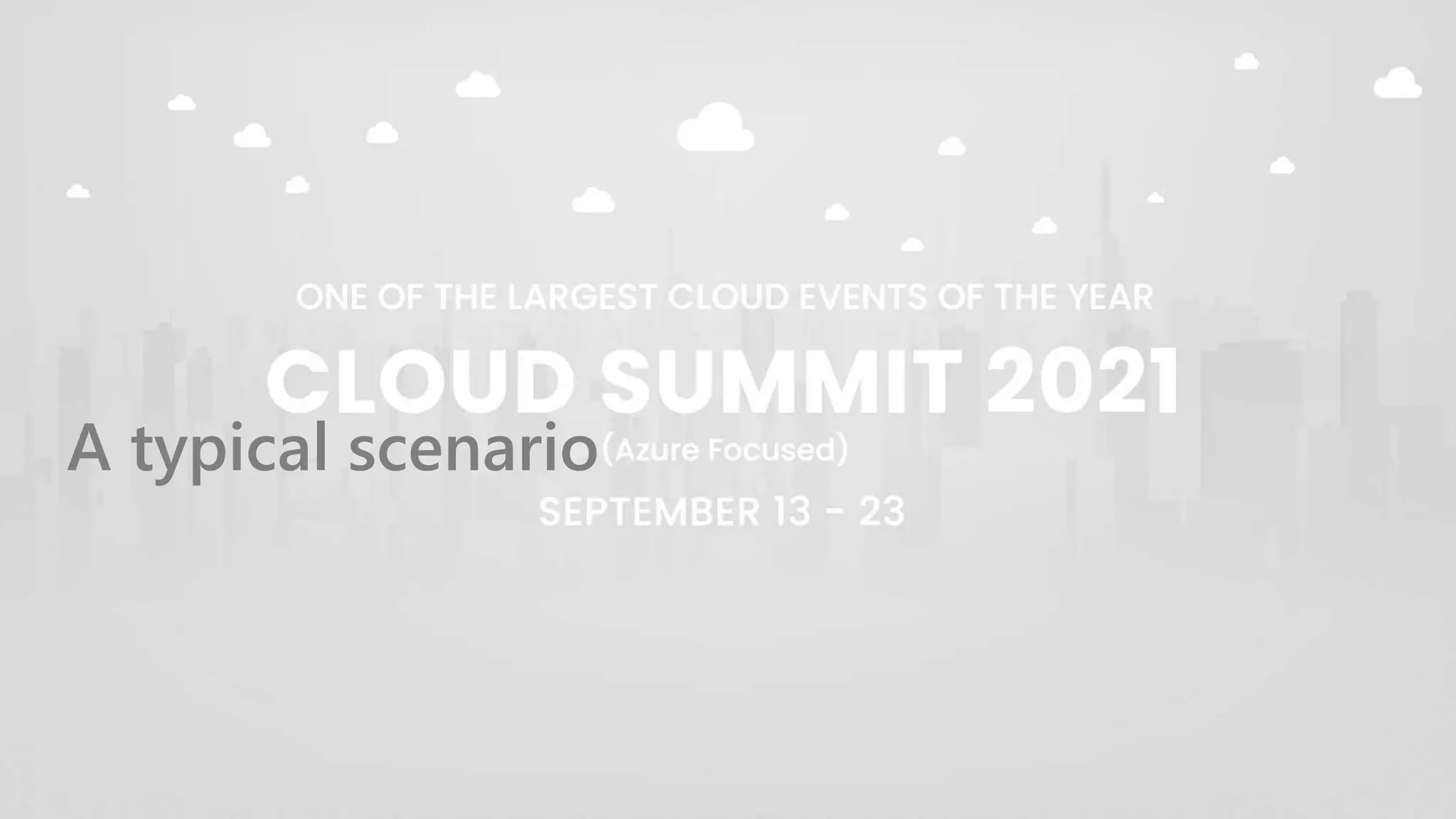 ONE OF THE LARGEST CLOUD EVENTS OF THE YEAR

CLOUD SUMMIT 2021

A typical scenario

(Azure Focused)

SEPTEMBER 13 - 23